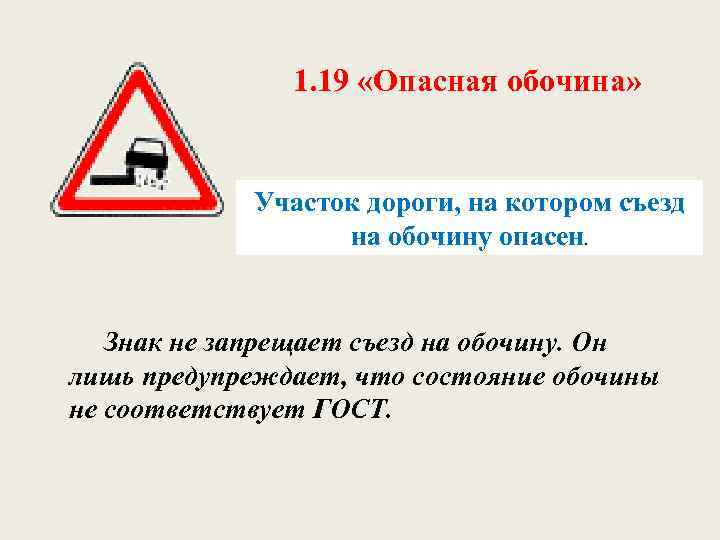 1.19 «Опасная обочина»

Участок дороги, на котором съезд на обочину опасен.

Знак не запрещает съезд на обочину. Он лишь предупреждает, что состояние обочины не соответствует ГОСТ.